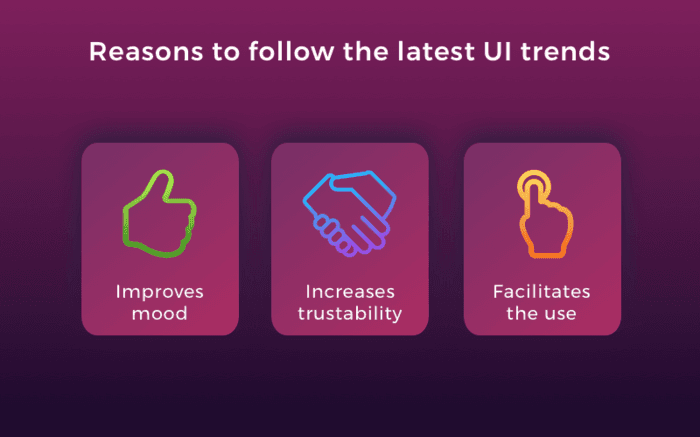 Reasons to follow the latest UI trends

Improves mood

Increases trustability

Facilitates the use